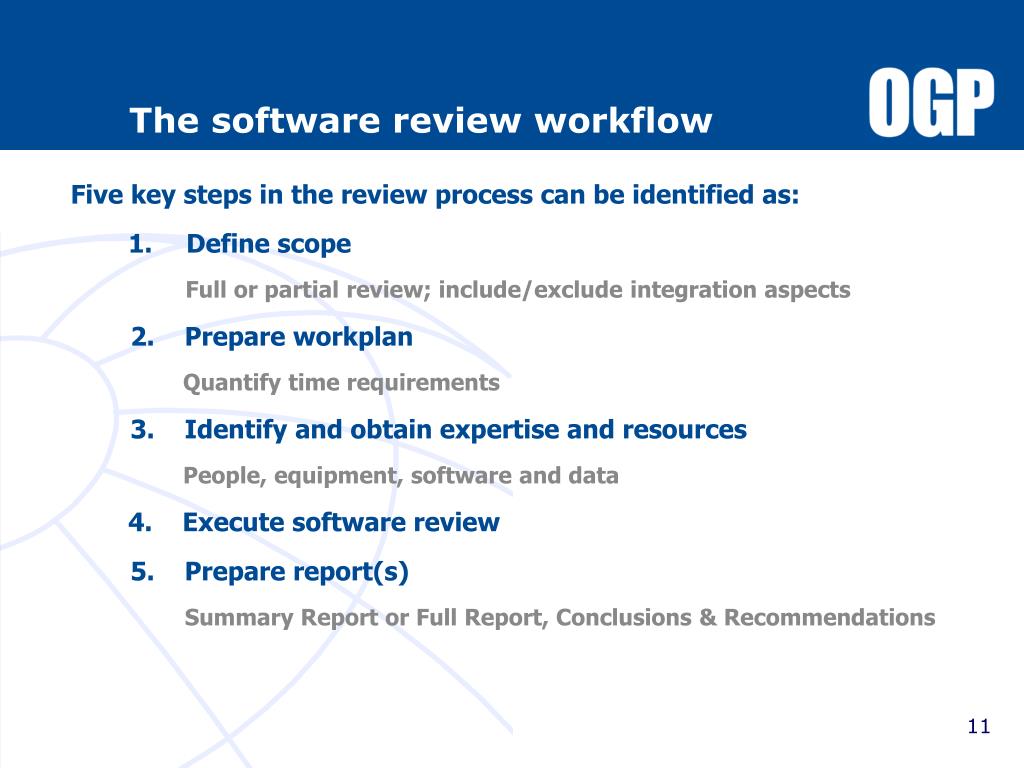 The software review workflow

OGP

Five key steps in the review process can be identified as:

1. Define scope

Full or partial review; include/exclude integration aspects

2. Prepare workplan

Quantify time requirements

3. Identify and obtain expertise and resources

People, equipment, software and data

4. Execute software review

5. Prepare report(s)

Summary Report or Full Report, Conclusions & Recommendations

11